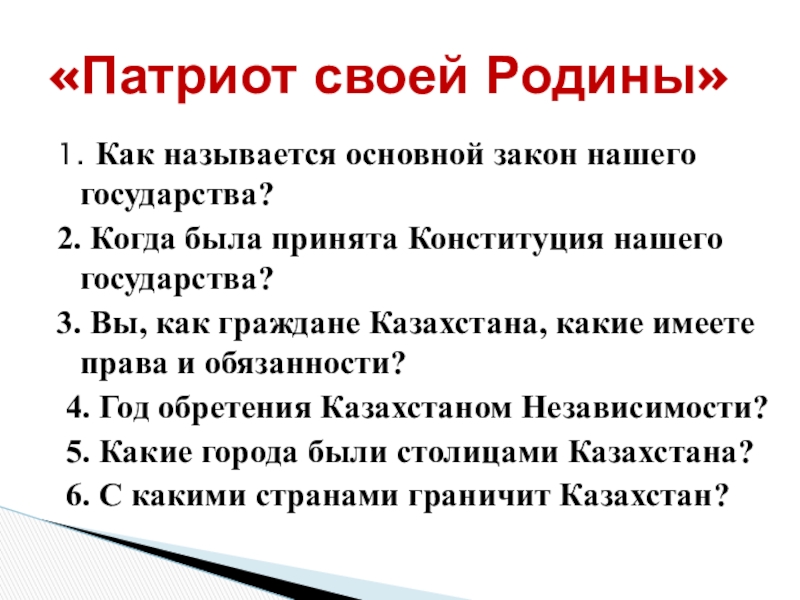 «Патриот своей Родины»

1. Как называется основной закон нашего государства?

2. Когда была принята Конституция нашего государства?

3. Вы, как граждане Казахстана, какие имеете права и обязанности?

4. Год обретения Казахстаном Независимости?

5. Какие города были столицами Казахстана?

6. С какими странами граничит Казахстан?